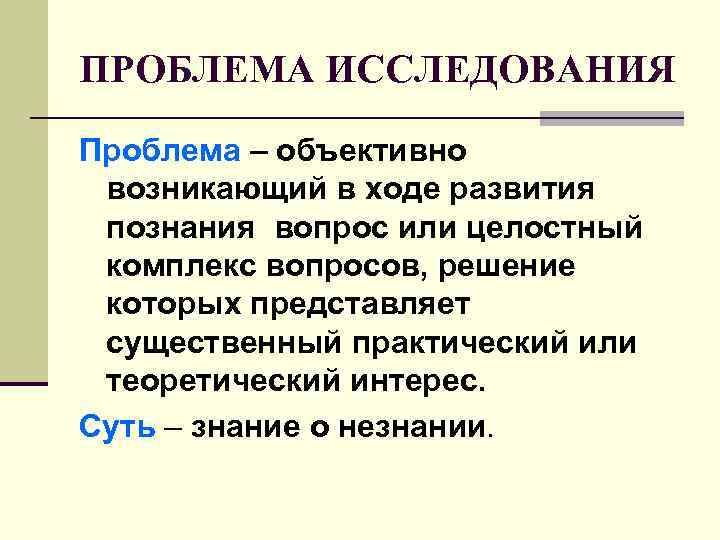 ПРОБЛЕМА ИССЛЕДОВАНИЯ

Проблема – объективно возникающий в ходе развития познания вопрос или целостный комплекс вопросов, решение которых представляет существенный практический или теоретический интерес.

Суть – знание о незнании.